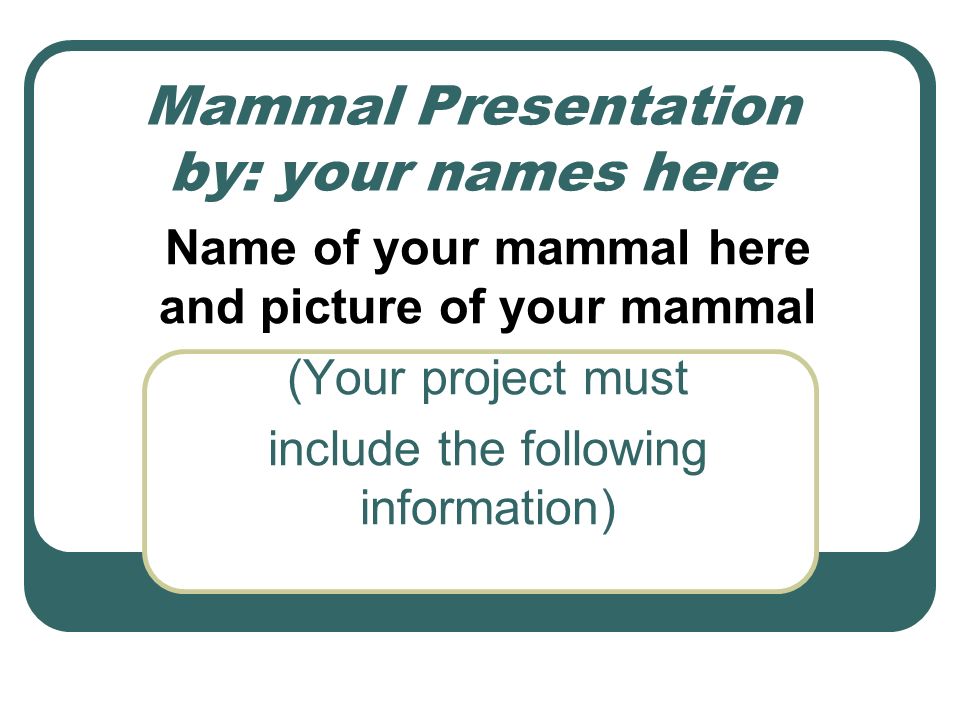 Mammal Presentation by: your names here

Name of your mammal here and picture of your mammal

(Your project must include the following information)